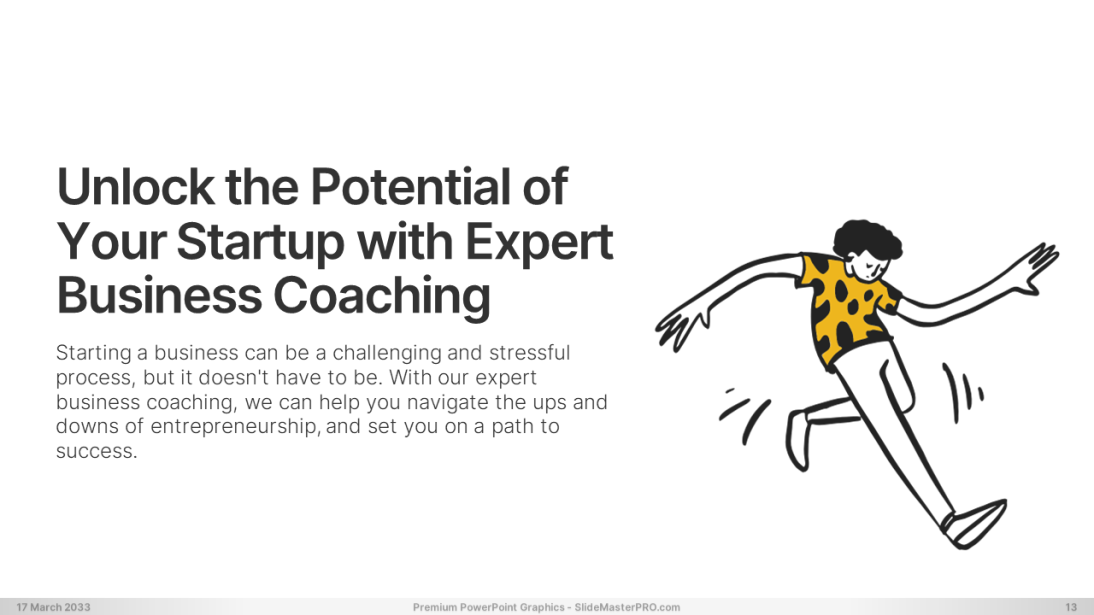 Unlock the Potential of Your Startup with Expert Business Coaching

Starting a business can be a challenging and stressful process, but it doesn't have to be. With our expert business coaching, we can help you navigate the ups and downs of entrepreneurship, and set you on a path to success.

17 March 2033

Premium PowerPoint Graphics - SlideMasterPRO.com

13